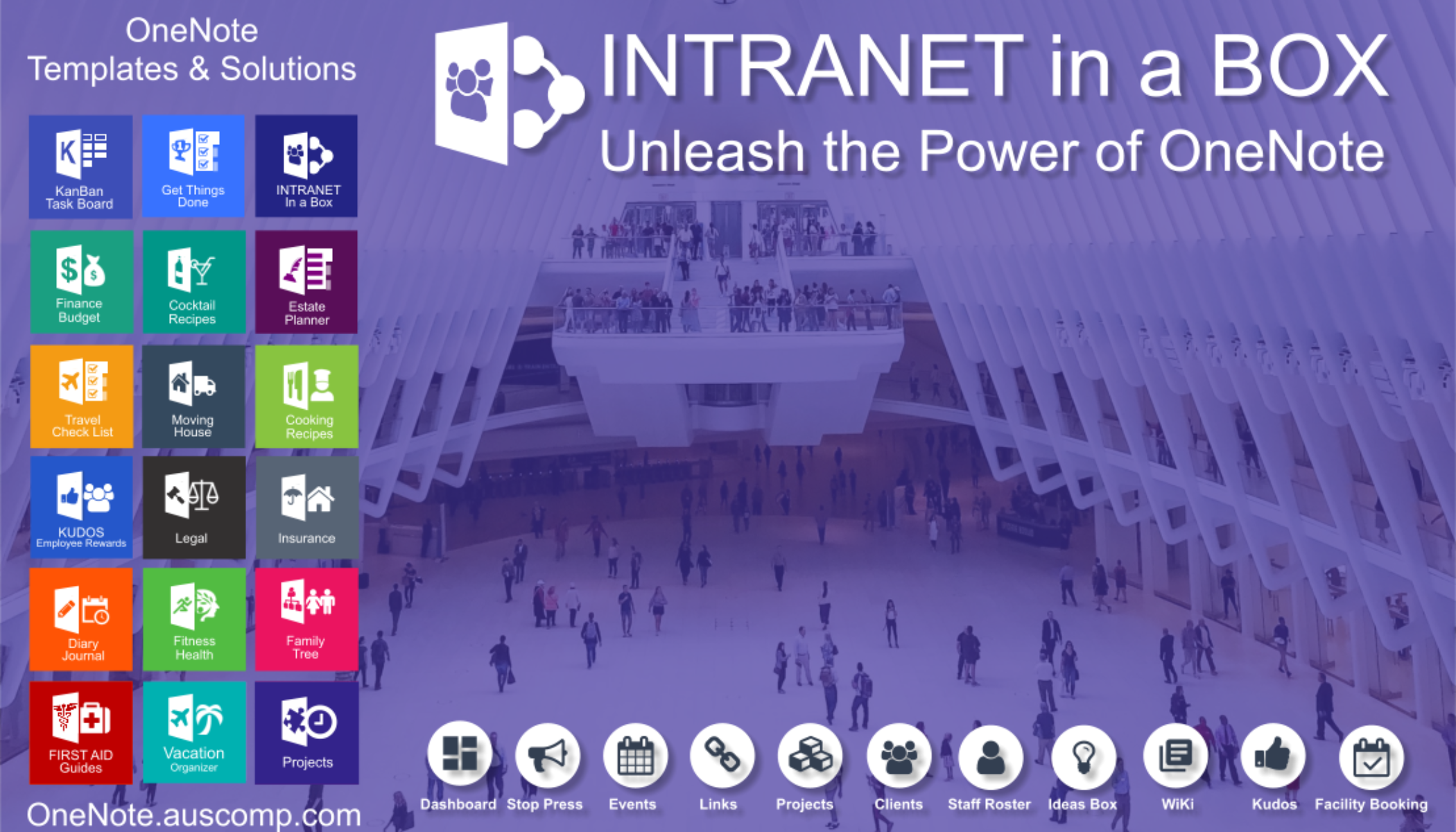 OneNote
Templates & Solutions

KanBan Task Board

Get Things Done

INTRANET In a Box

Finance Budget

Cocktail Recipes

Estate Planner

Travel Check List

Moving House

Cooking Recipes

KUDOS Employee Rewards

Legal

Insurance

Diary Journal

Fitness Health

Family Tree

FIRST AID Guides

Vacation Organizer

Projects

OneNote.auscomp.com

INTRANET in a BOX

Unleash the Power of OneNote

Dashboard Stop Press Events Links Projects Clients Staff Roster Ideas Box WiKi Kudos Facility Booking